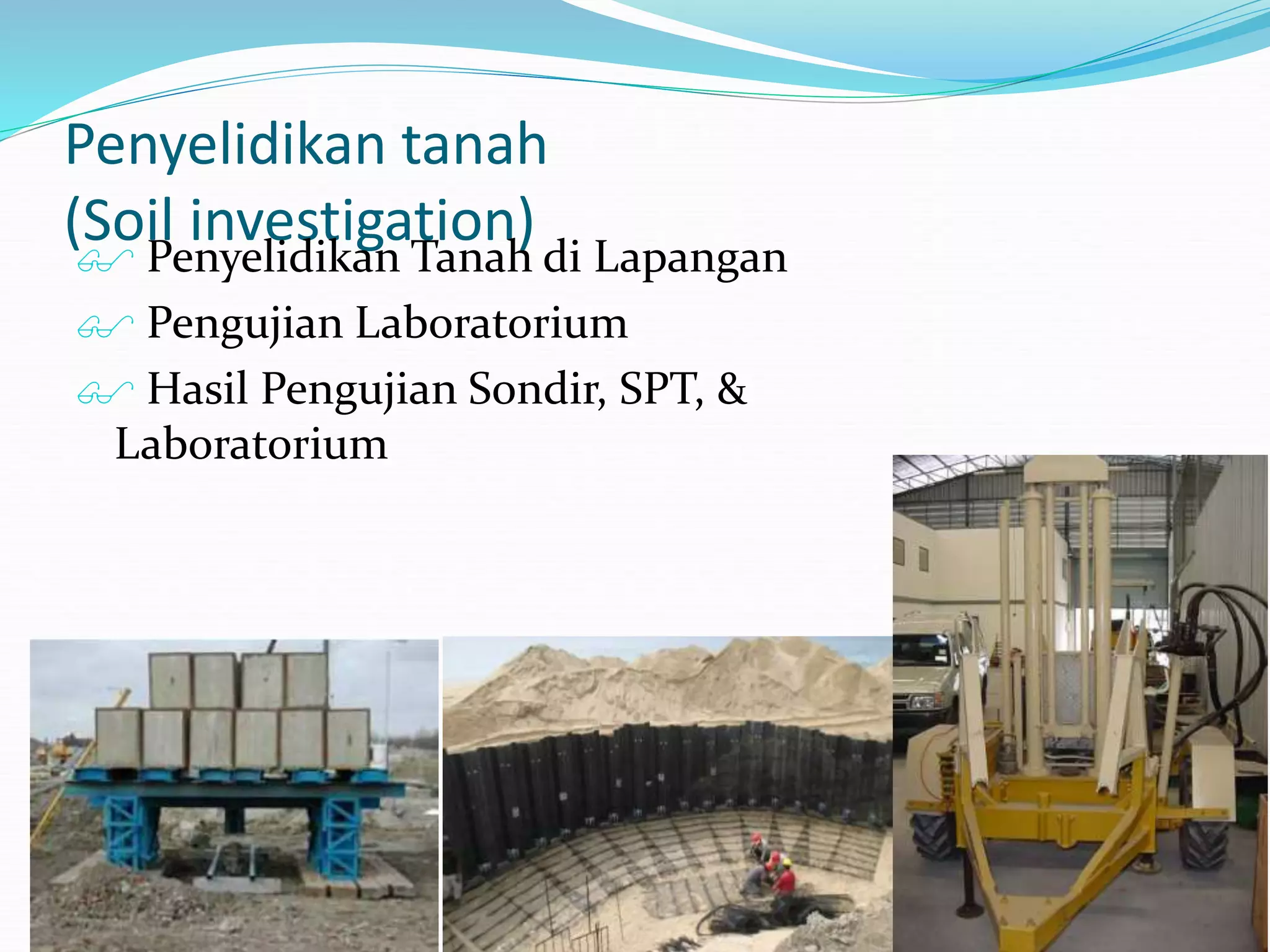 Penyelidikan tanah
(Soil investigation)

Penyelidikan Tanah di Lapangan

Pengujian Laboratorium

Hasil Pengujian Sondir, SPT, & Laboratorium